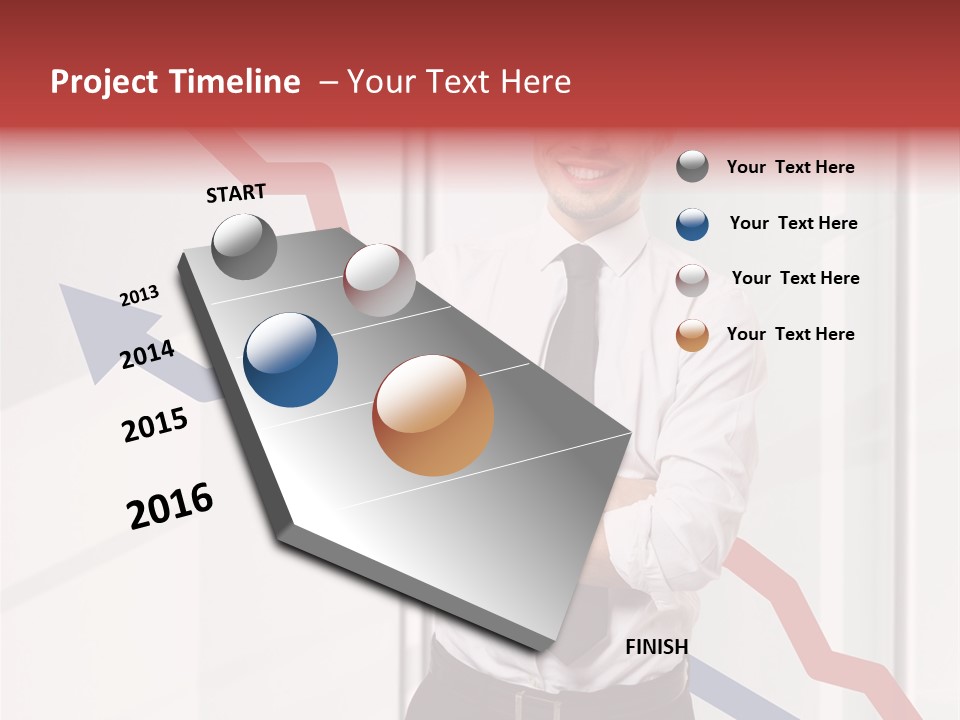 Project Timeline – Your Text Here

START

2013

2014

2015

2016

FINISH

Your Text Here

Your Text Here

Your Text Here

Your Text Here